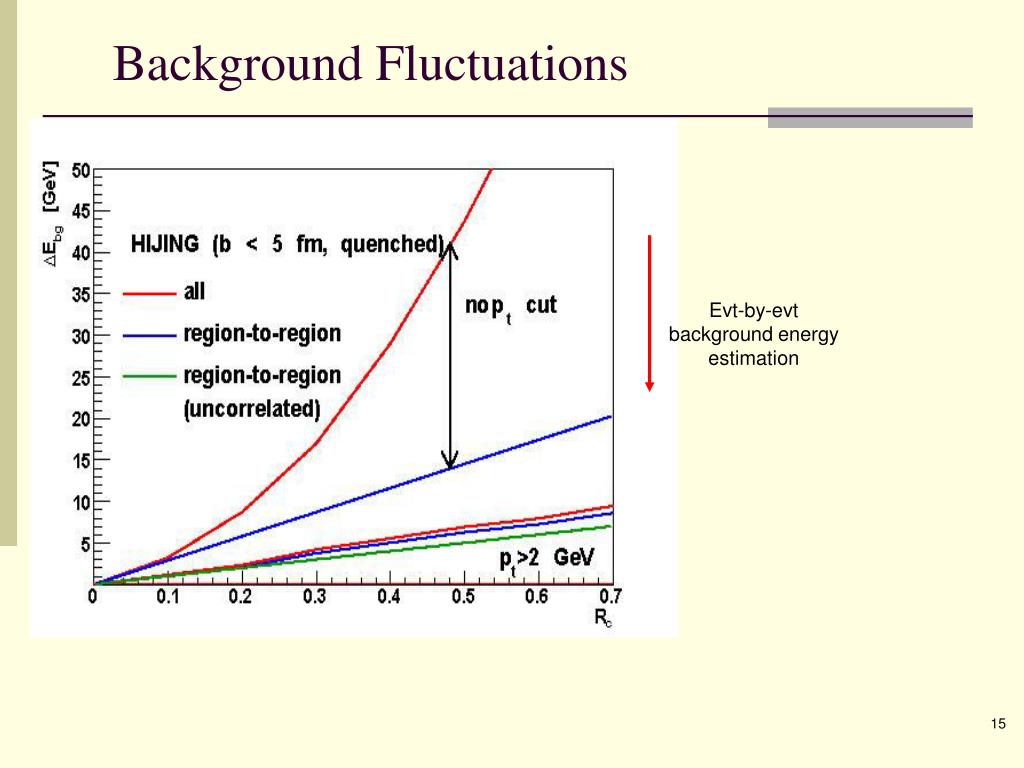 Background Fluctuations

$\Delta E_{bg}$ [GeV]

50
45
40
35
30
25
20
15
10
5

HIJING (b < 5 fm, quenched)

all

region-to-region

region-to-region (uncorrelated)

no $p_t$ cut

$p_t$>2 GeV

0 0.1 0.2 0.3 0.4 0.5 0.6 0.7

$R_c$

Evt-by-evt background energy estimation

15